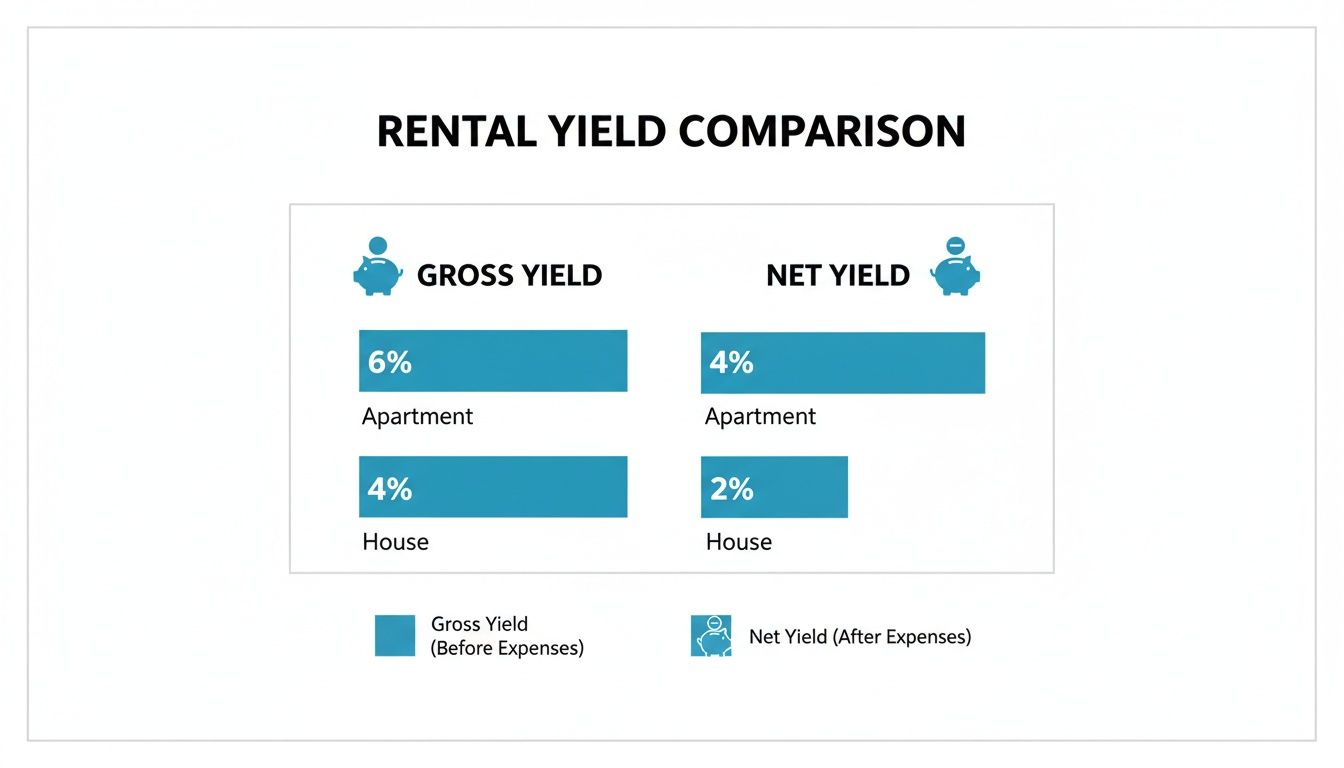 RENTAL YIELD COMPARISON

GROSS YIELD

6%

Apartment

4%

House

NET YIELD

4%

Apartment

2%

House

Gross Yield (Before Expenses)

Net Yield (After Expenses)